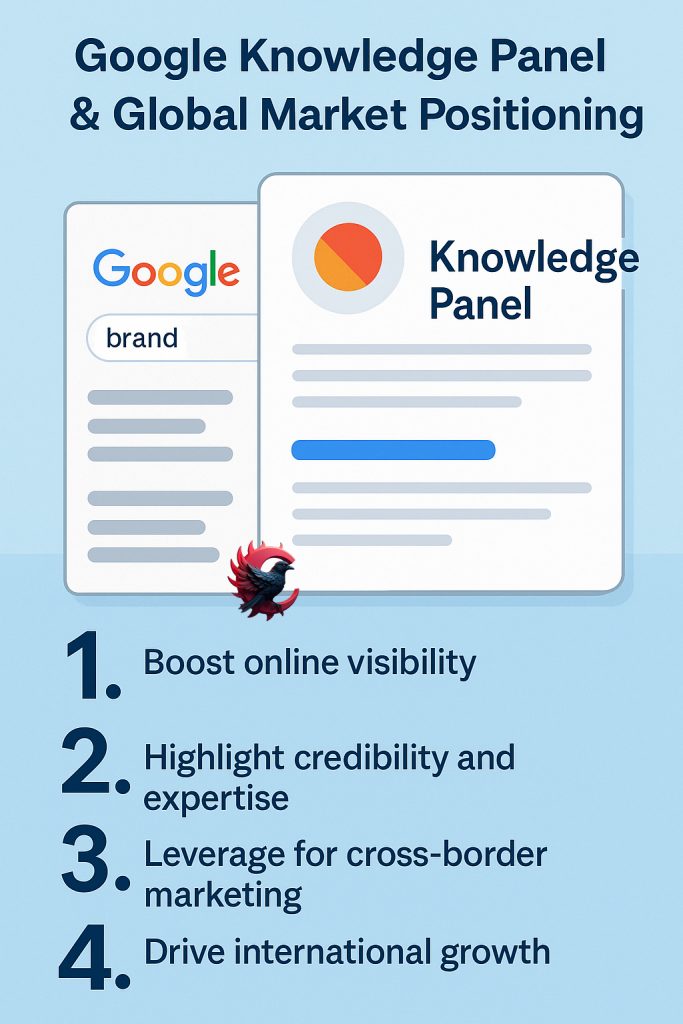 Google Knowledge Panel & Global Market Positioning

Google

brand

Knowledge Panel

1. Boost online visibility

2. Highlight credibility and expertise

3. Leverage for cross-border marketing

4. Drive international growth